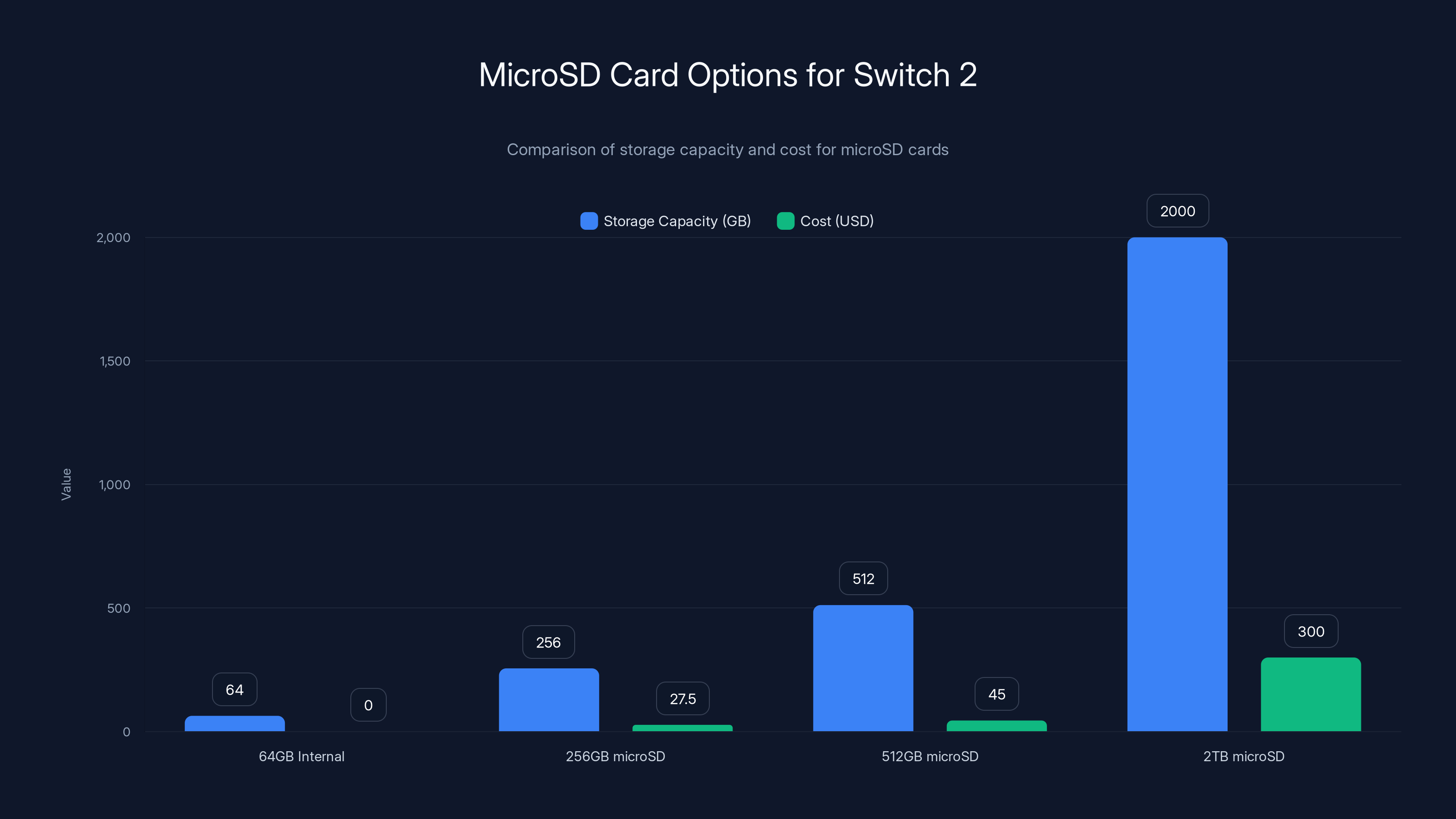 MicroSD Card Options for Switch 2

Comparison of storage capacity and cost for microSD cards

Storage Capacity (GB) Cost (USD)

Value

2,000
1,500
1,000
500
0

64
0
256
27.5
512
45
2000
300

64GB Internal
256GB microSD
512GB microSD
2TB microSD